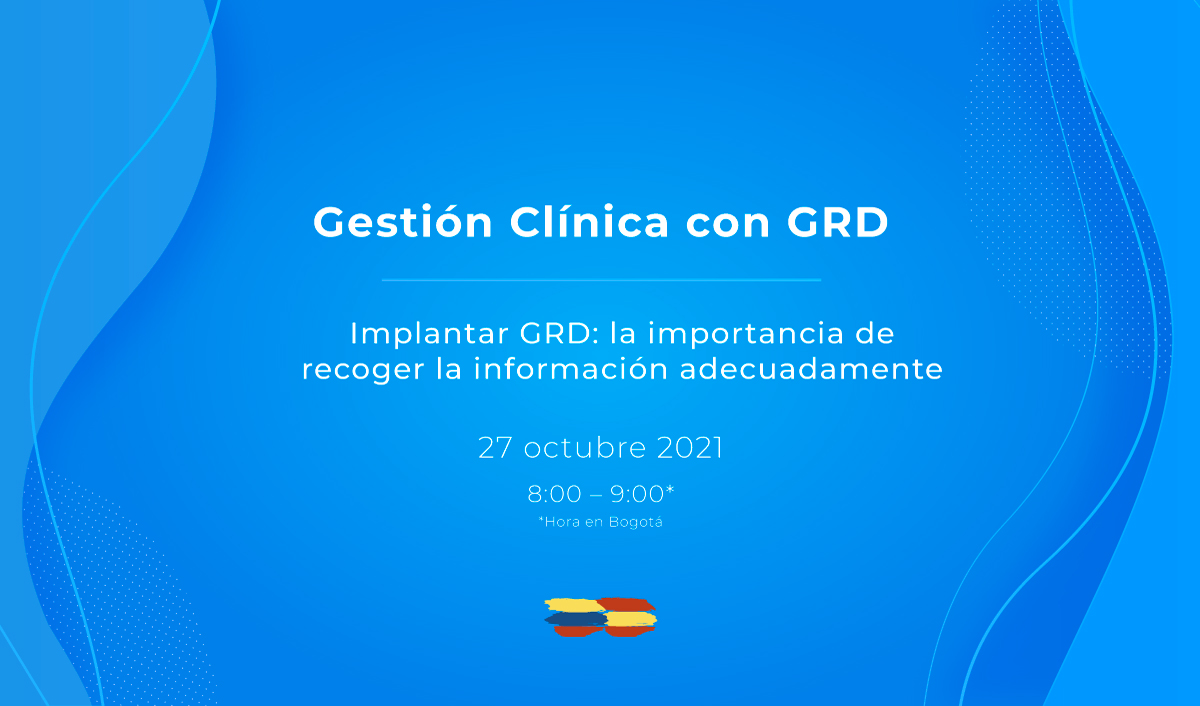 Gestión Clínica con GRD

Implantar GRD: la importancia de recoger la información adecuadamente

27 octubre 2021

8:00 – 9:00*

*Hora en Bogotá